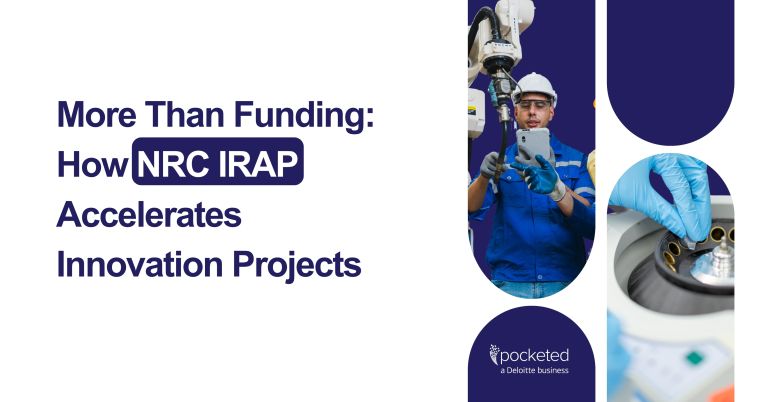 More Than Funding: How NRC IRAP Accelerates Innovation Projects

pocketed
a Deloitte business